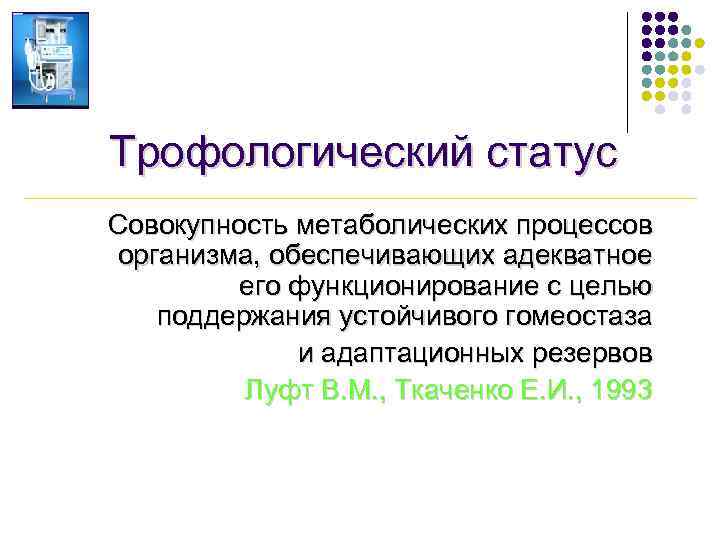 Трофологический статус

Совокупность метаболических процессов организма, обеспечивающих адекватное его функционирование с целью поддержания устойчивого гомеостаза

и адаптационных резервов

Луфт В.М., Ткаченко Е.И., 1993